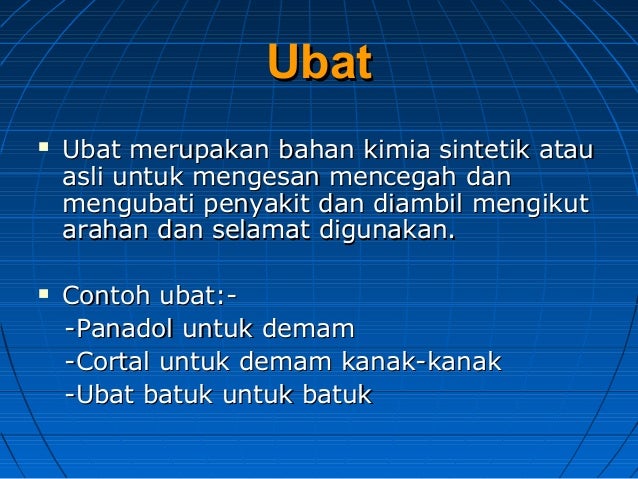 Ubat

▪ Ubat merupakan bahan kimia sintetik atau asli untuk mengesan mencegah dan mengubati penyakit dan diambil mengikut arahan dan selamat digunakan.

▪ Contoh ubat:-
-Panadol untuk demam
-Cortal untuk demam kanak-kanak
-Ubat batuk untuk batuk